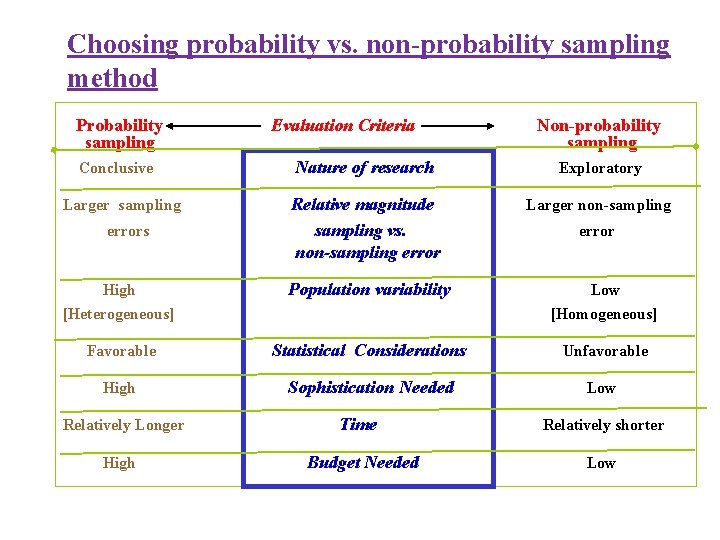 Choosing probability vs. non-probability sampling method

| Probability sampling | Evaluation Criteria | Non-probability sampling |
|---|---|---|
| Conclusive | Nature of research | Exploratory |
| Larger sampling errors | Relative magnitude sampling vs. non-sampling error | Larger non-sampling error |
| High [Heterogeneous] | Population variability | Low [Homogeneous] |
| Favorable | Statistical Considerations | Unfavorable |
| High | Sophistication Needed | Low |
| Relatively Longer | Time | Relatively shorter |
| High | Budget Needed | Low |